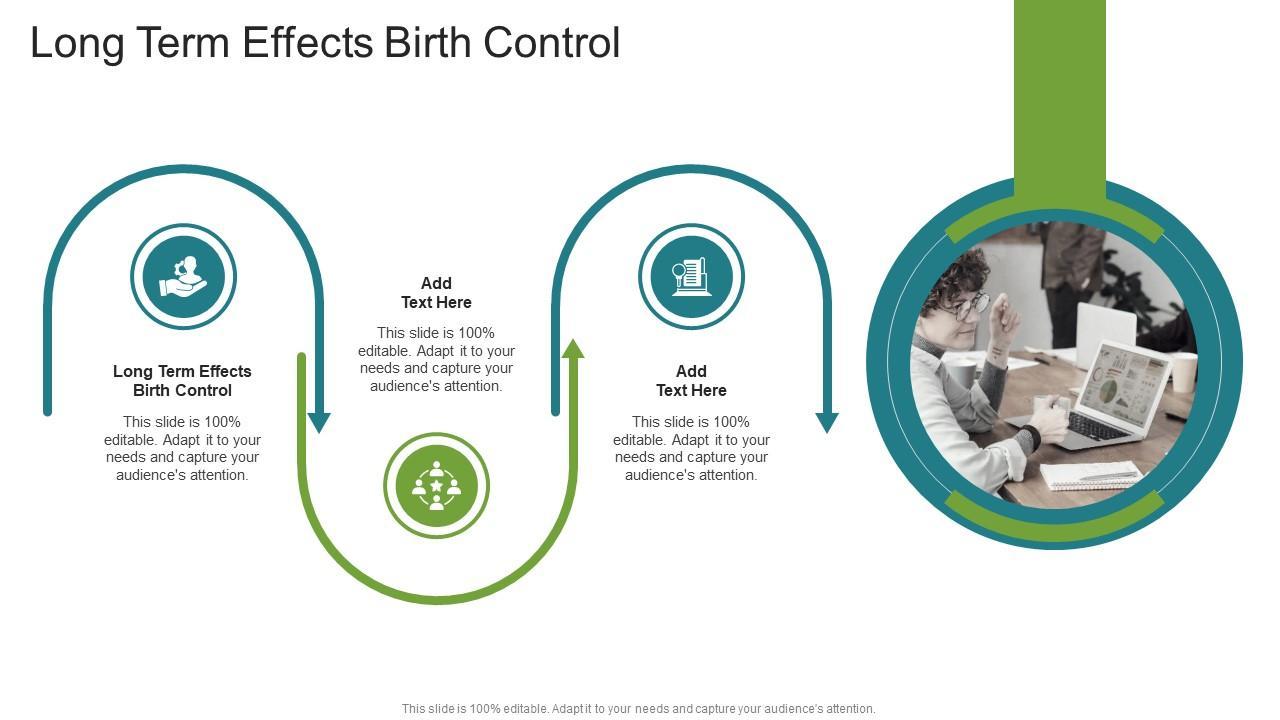 Long Term Effects Birth Control

Long Term Effects Birth Control

This slide is 100% editable. Adapt it to your needs and capture your audience's attention.

Add Text Here

This slide is 100% editable. Adapt it to your needs and capture your audience's attention.

Add Text Here

This slide is 100% editable. Adapt it to your needs and capture your audience's attention.

This slide is 100% editable. Adapt it to your needs and capture your audience's attention.